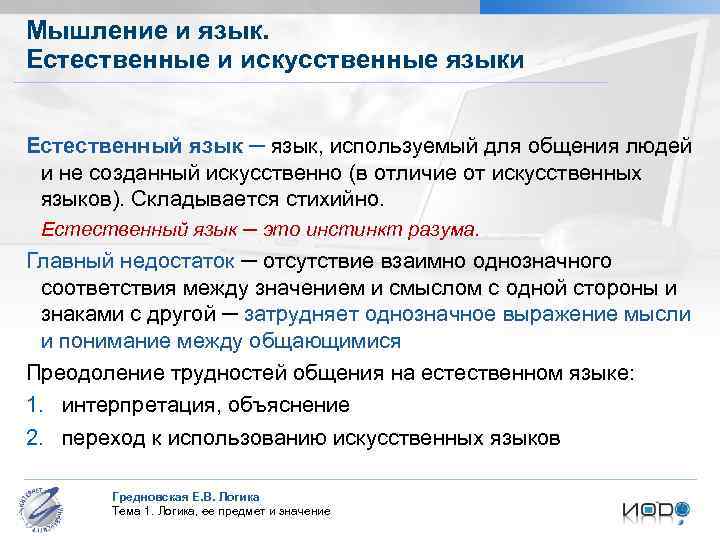 Мышление и язык.
Естественные и искусственные языки

Естественный язык – язык, используемый для общения людей и не созданный искусственно (в отличие от искусственных языков). Складывается стихийно.

Естественный язык – это инстинкт разума.

Главный недостаток – отсутствие взаимно однозначного соответствия между значением и смыслом с одной стороны и знаками с другой – затрудняет однозначное выражение мысли и понимание между общающимися

Преодоление трудностей общения на естественном языке:

1. интерпретация, объяснение
2. переход к использованию искусственных языков

Гредновская Е.В. Логика
Тема 1. Логика, ее предмет и значение

ИОДО